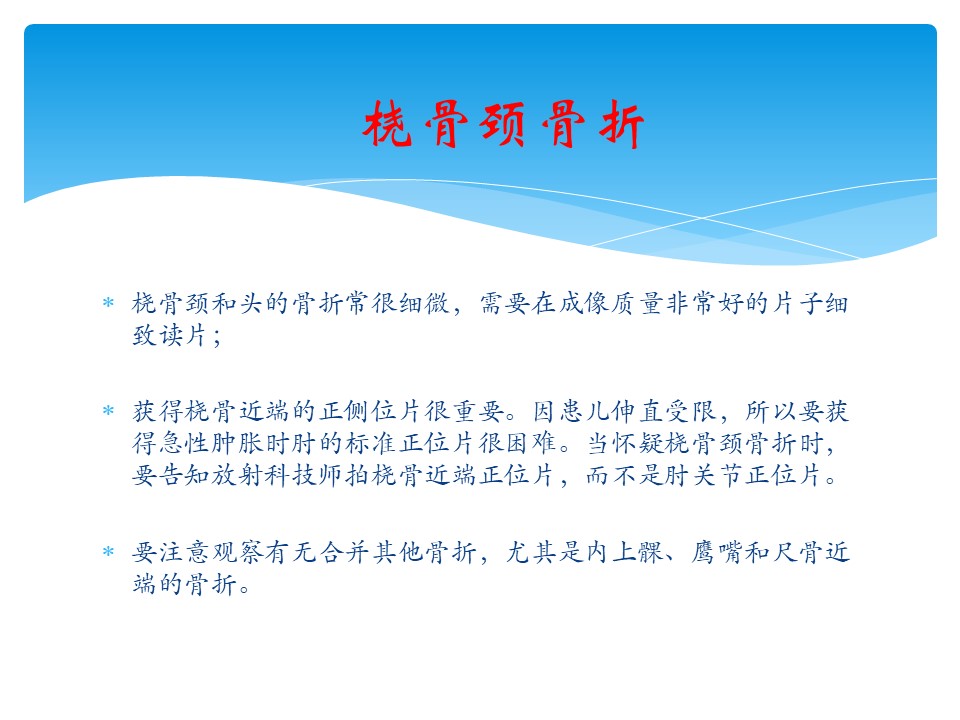 桡骨颈骨折

* 桡骨颈和头的骨折常很细微，需要在成像质量非常好的片子细致读片；

* 获得桡骨近端的正侧位片很重要。因患儿伸直受限，所以要获得急性肿胀时肘的标准正位片很困难。当怀疑桡骨颈骨折时，要告知放射科技师拍桡骨近端正位片，而不是肘关节正位片。

* 要注意观察有无合并其他骨折，尤其是内上髁、鹰嘴和尺骨近端的骨折。